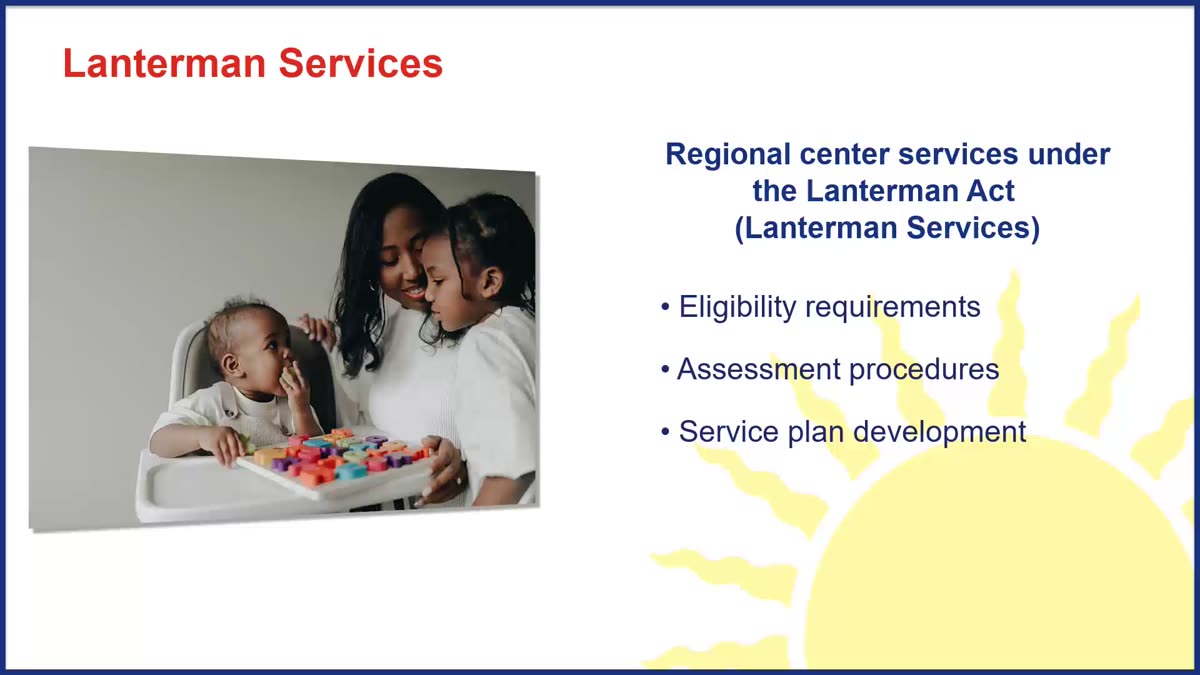 Lanterman Services

Regional center services under the Lanterman Act (Lanterman Services)

• Eligibility requirements
• Assessment procedures
• Service plan development